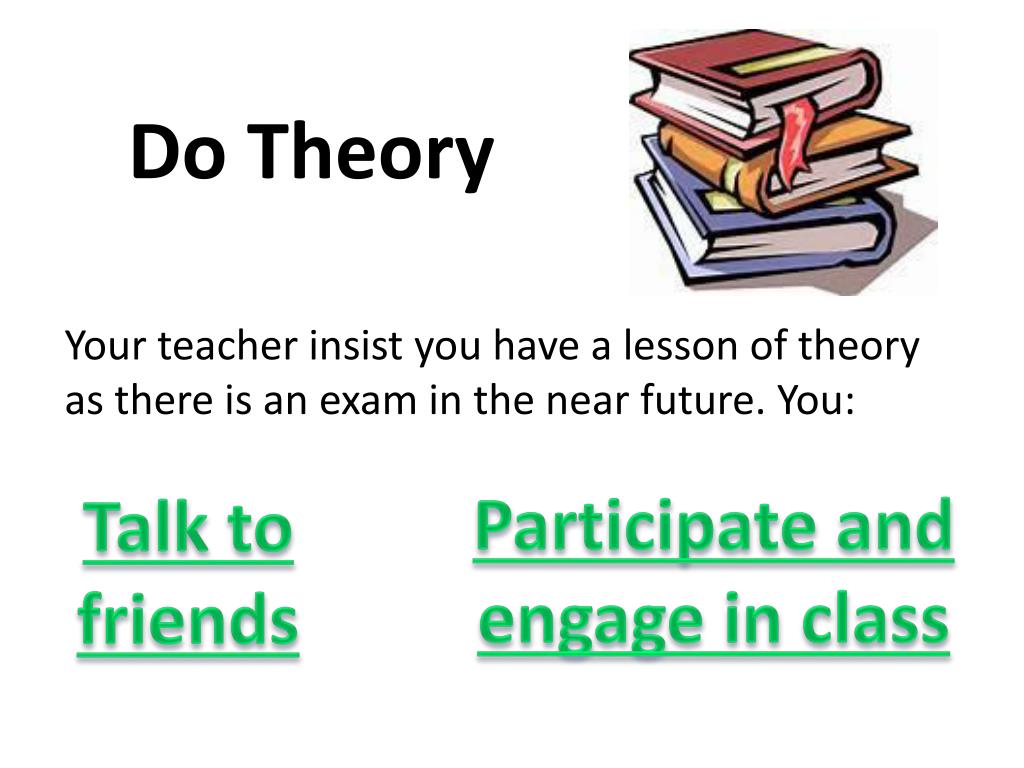 Do Theory

Your teacher insist you have a lesson of theory as there is an exam in the near future. You:

Talk to friends

Participate and engage in class